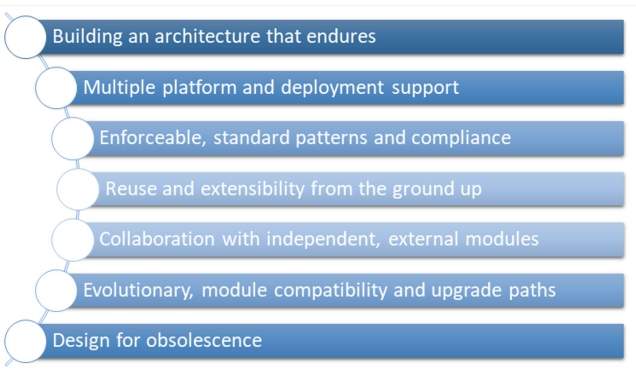 Building an architecture that endures

Multiple platform and deployment support

Enforceable, standard patterns and compliance

Reuse and extensibility from the ground up

Collaboration with independent, external modules

Evolutionary, module compatibility and upgrade paths

Design for obsolescence